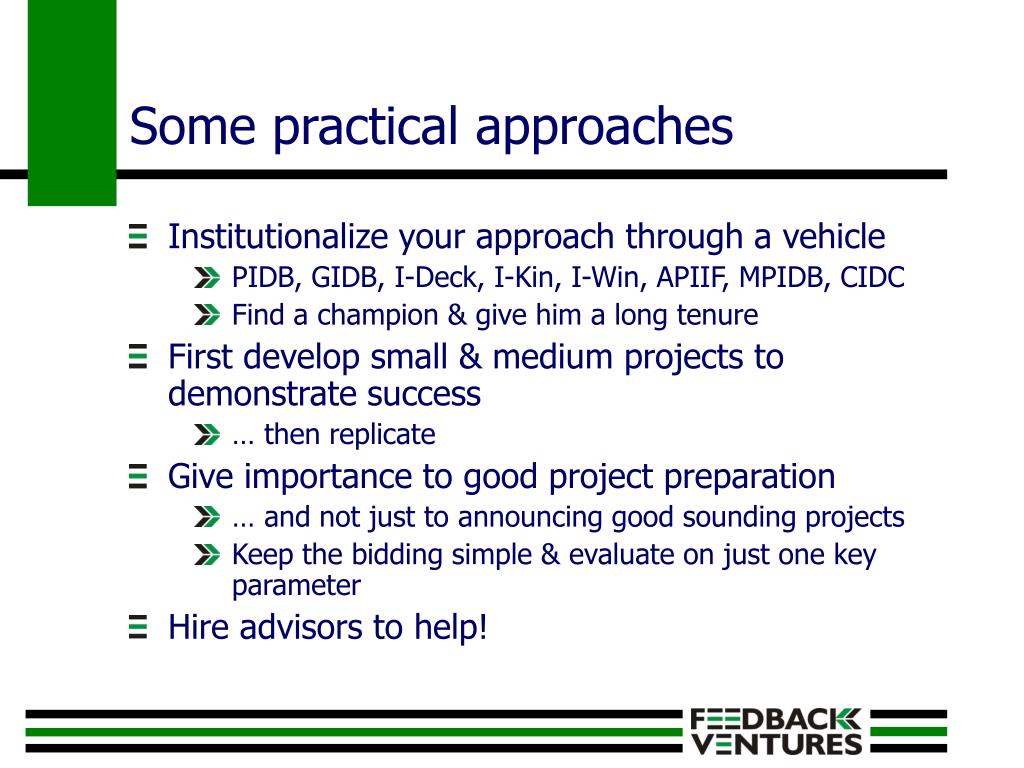 Some practical approaches

Institutionalize your approach through a vehicle

PIDB, GIDB, I-Deck, I-Kin, I-Win, APIIF, MPIDB, CIDC

Find a champion & give him a long tenure

First develop small & medium projects to demonstrate success

… then replicate

Give importance to good project preparation

… and not just to announcing good sounding projects

Keep the bidding simple & evaluate on just one key parameter

Hire advisors to help!

FEEDBACK VENTURES